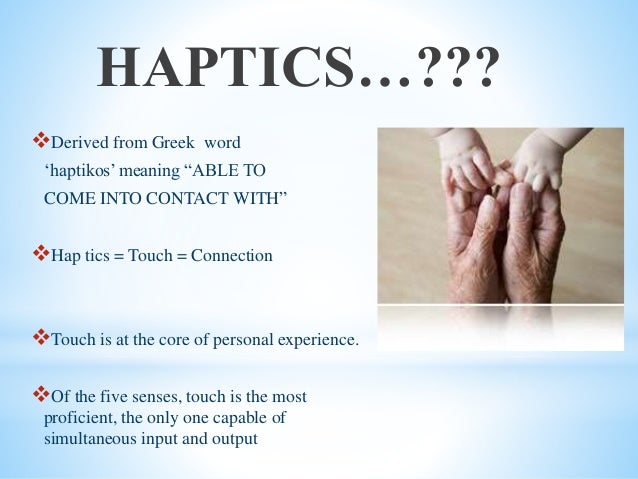 HAPTICS…???

❖Derived from Greek word 'haptikos' meaning "ABLE TO COME INTO CONTACT WITH"

❖Hap tics = Touch = Connection

❖Touch is at the core of personal experience.

❖Of the five senses, touch is the most proficient, the only one capable of simultaneous input and output